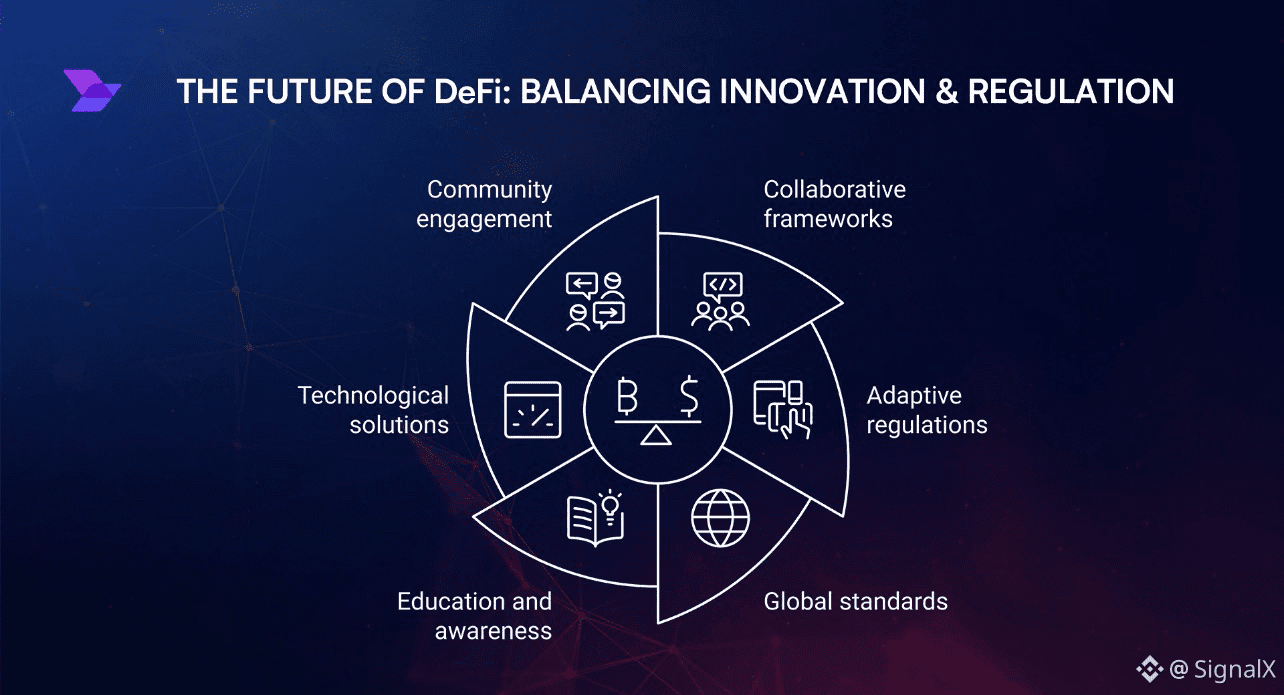 THE FUTURE OF DeFi: BALANCING INNOVATION & REGULATION

Community engagement

Collaborative frameworks

Technological solutions

Adaptive regulations

Education and awareness

Global standards

@ SignalX